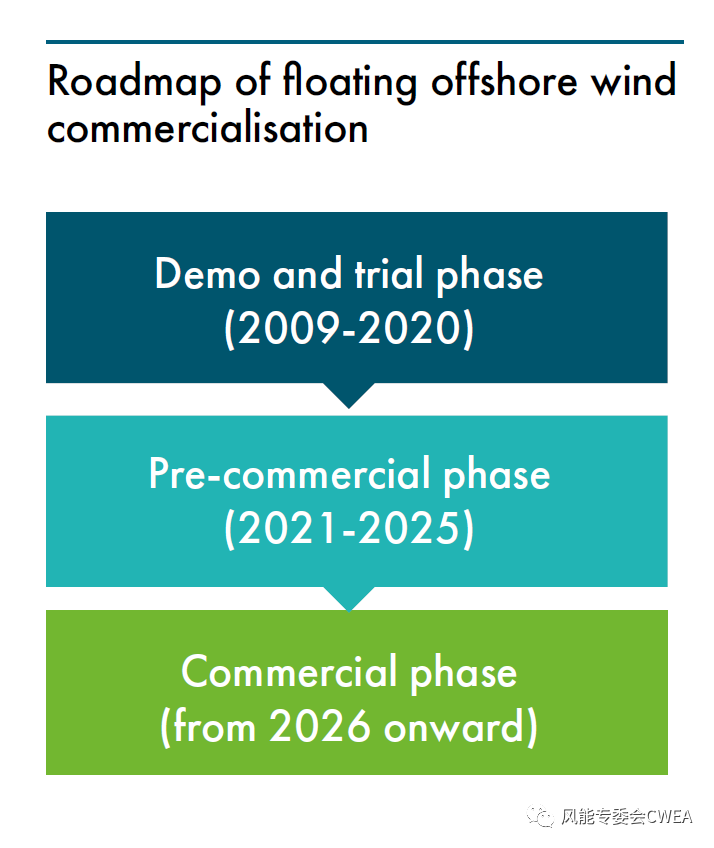 Roadmap of floating offshore wind commercialisation

Demo and trial phase (2009-2020)

Pre-commercial phase (2021-2025)

Commercial phase (from 2026 onward)

风能专委会CWEA